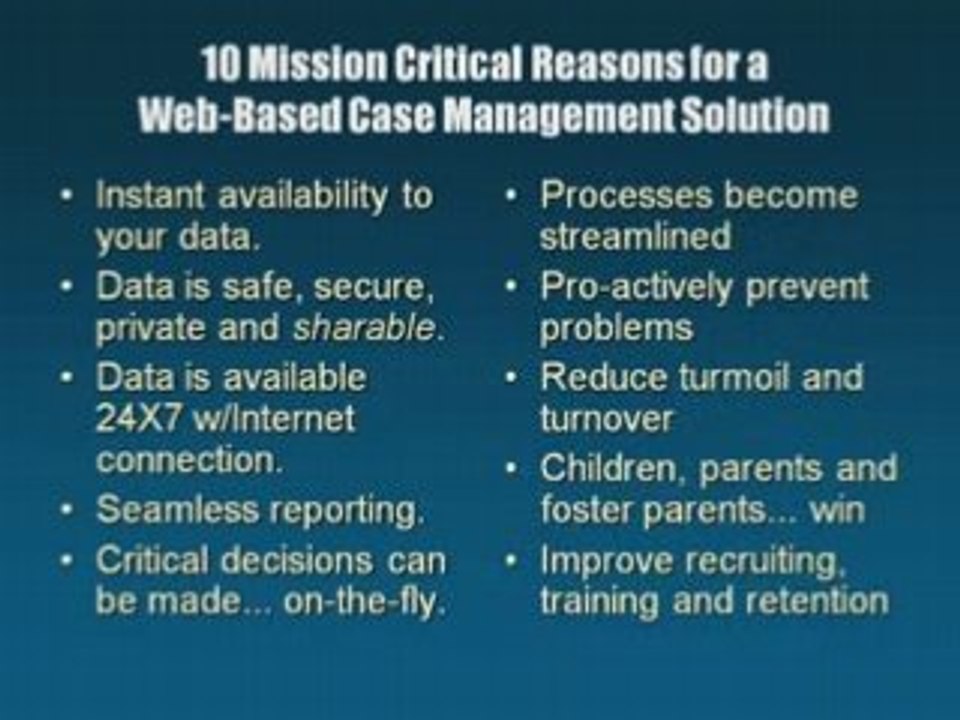 10 Mission Critical Reasons for a Web-Based Case Management Solution

• Instant availability to your data.
• Data is safe, secure, private and sharable.
• Data is available 24X7 w/Internet connection.
• Seamless reporting.
• Critical decisions can be made... on-the-fly.

• Processes become streamlined
• Pro-actively prevent problems
• Reduce turmoil and turnover
• Children, parents and foster parents... win
• Improve recruiting, training and retention